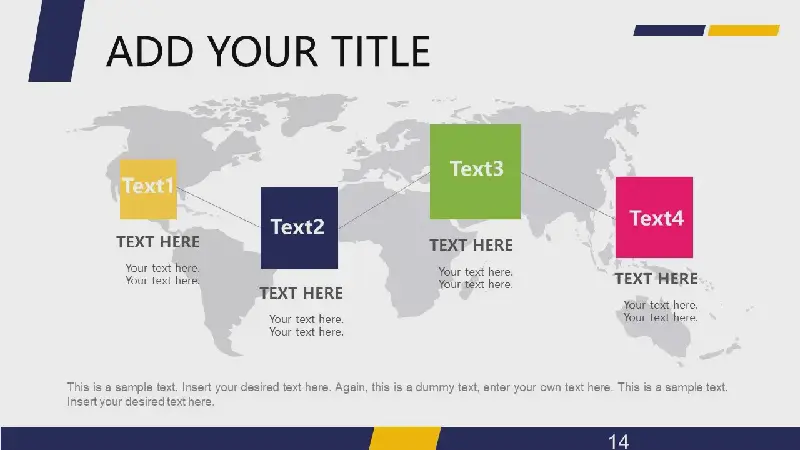 ADD YOUR TITLE

Text1

TEXT HERE

Your text here.
Your text here.

Text2

TEXT HERE

Your text here.
Your text here.

Text3

TEXT HERE

Your text here.
Your text here.

Text4

TEXT HERE

Your text here.
Your text here.

This is a sample text. Insert your desired text here. Again, this is a dummy text, enter your own text here. This is a sample text. Insert your desired text here.

14